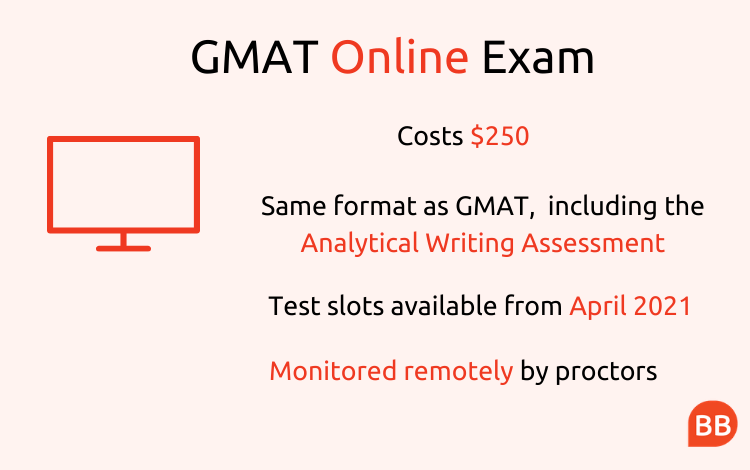 GMAT Online Exam

Costs \$250

Same format as GMAT, including the Analytical Writing Assessment

Test slots available from April 2021

Monitored remotely by proctors

BB